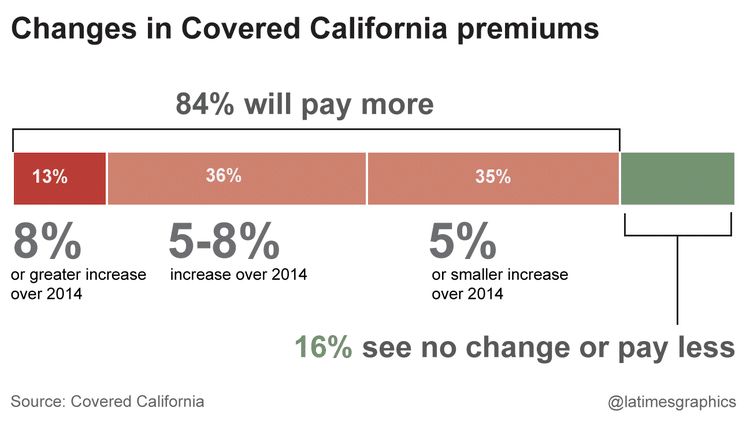 Changes in Covered California premiums

84% will pay more

13%

36%

35%

8%
or greater increase over 2014

5-8%
increase over 2014

5%
or smaller increase over 2014

16% see no change or pay less

Source: Covered California

@latimesgraphics